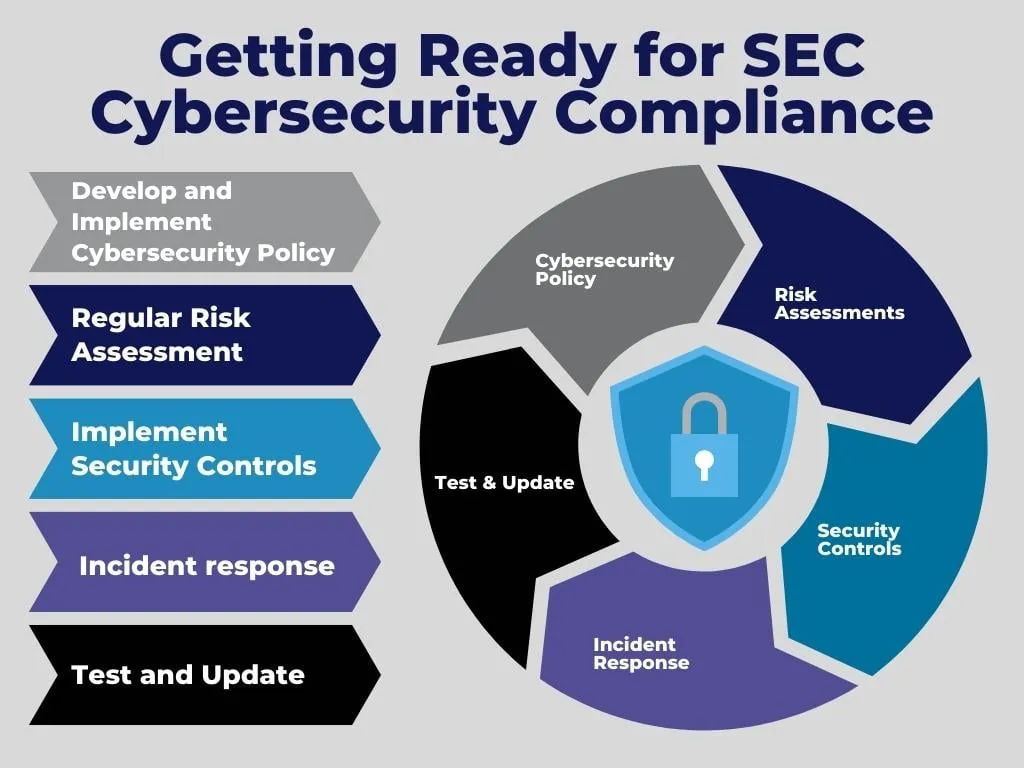 Getting Ready for SEC Cybersecurity Compliance

Develop and Implement Cybersecurity Policy

Regular Risk Assessment

Implement Security Controls

Incident response

Test and Update

Cybersecurity Policy

Risk Assessments

Security Controls

Incident Response

Test & Update